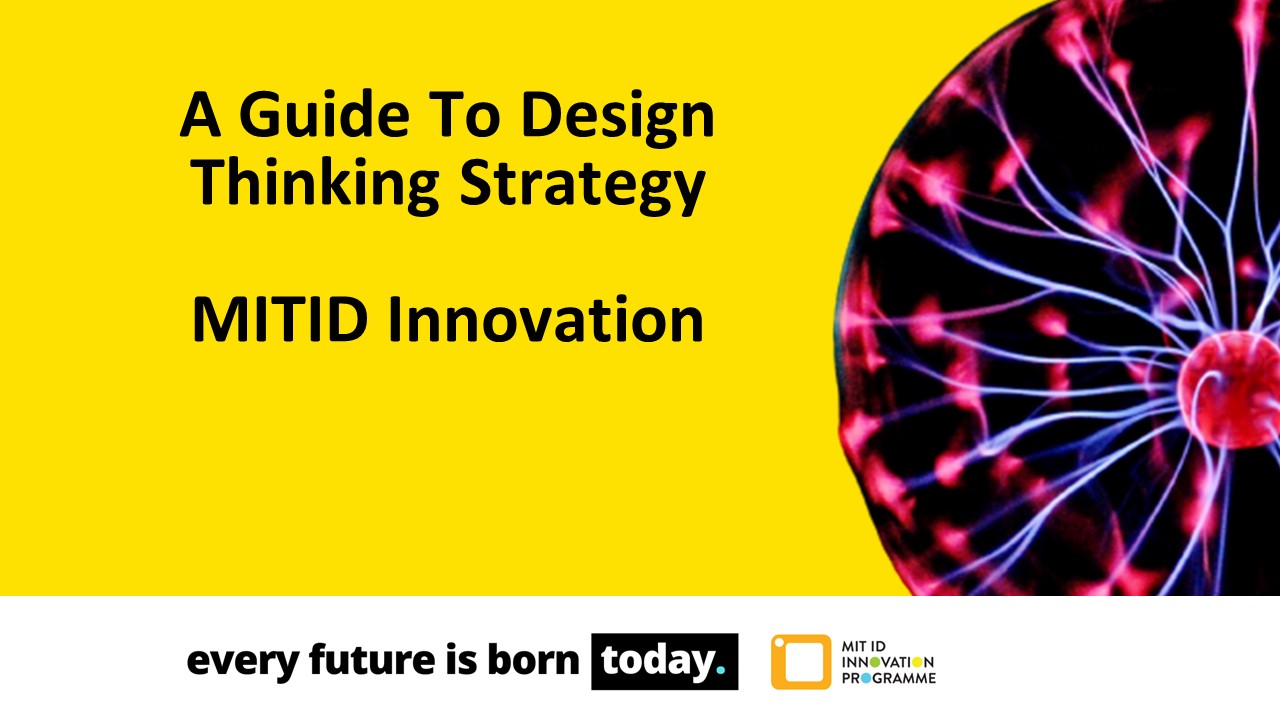 A Guide To Design Thinking Strategy

MITID Innovation

every future is born today.

MIT ID
INNOVATION
PROGRAMME